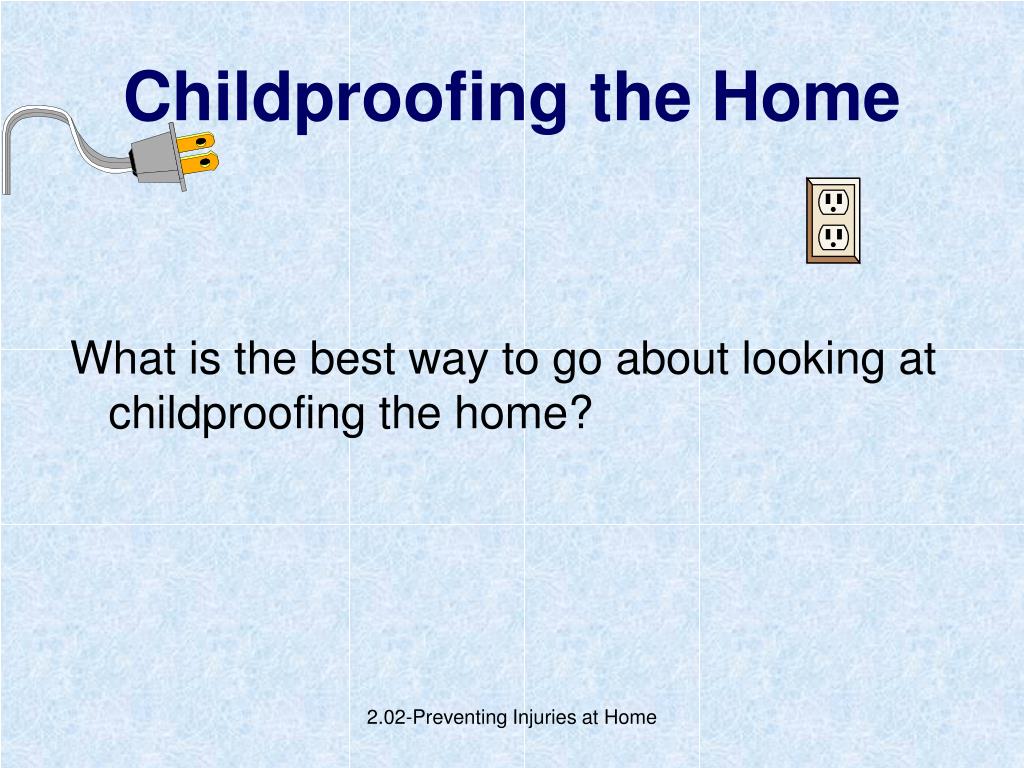 Childproofing the Home

What is the best way to go about looking at childproofing the home?

2.02-Preventing Injuries at Home